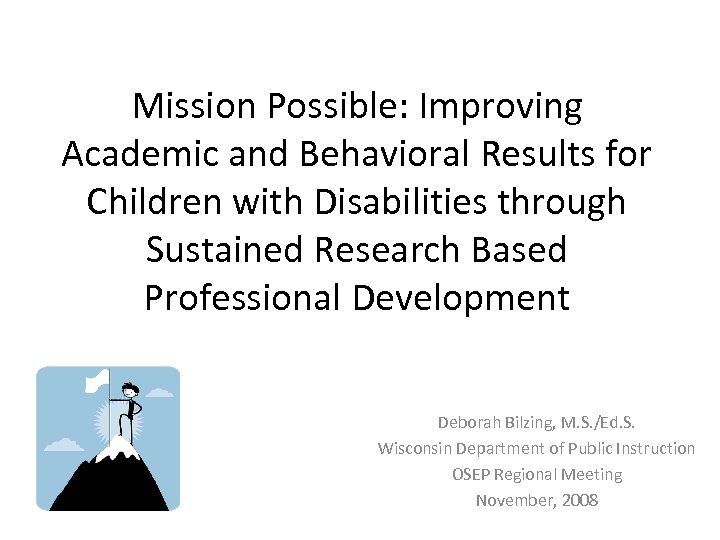 Mission Possible: Improving Academic and Behavioral Results for Children with Disabilities through Sustained Research Based Professional Development

Deborah Bilzing, M.S./Ed.S.
Wisconsin Department of Public Instruction
OSEP Regional Meeting
November, 2008